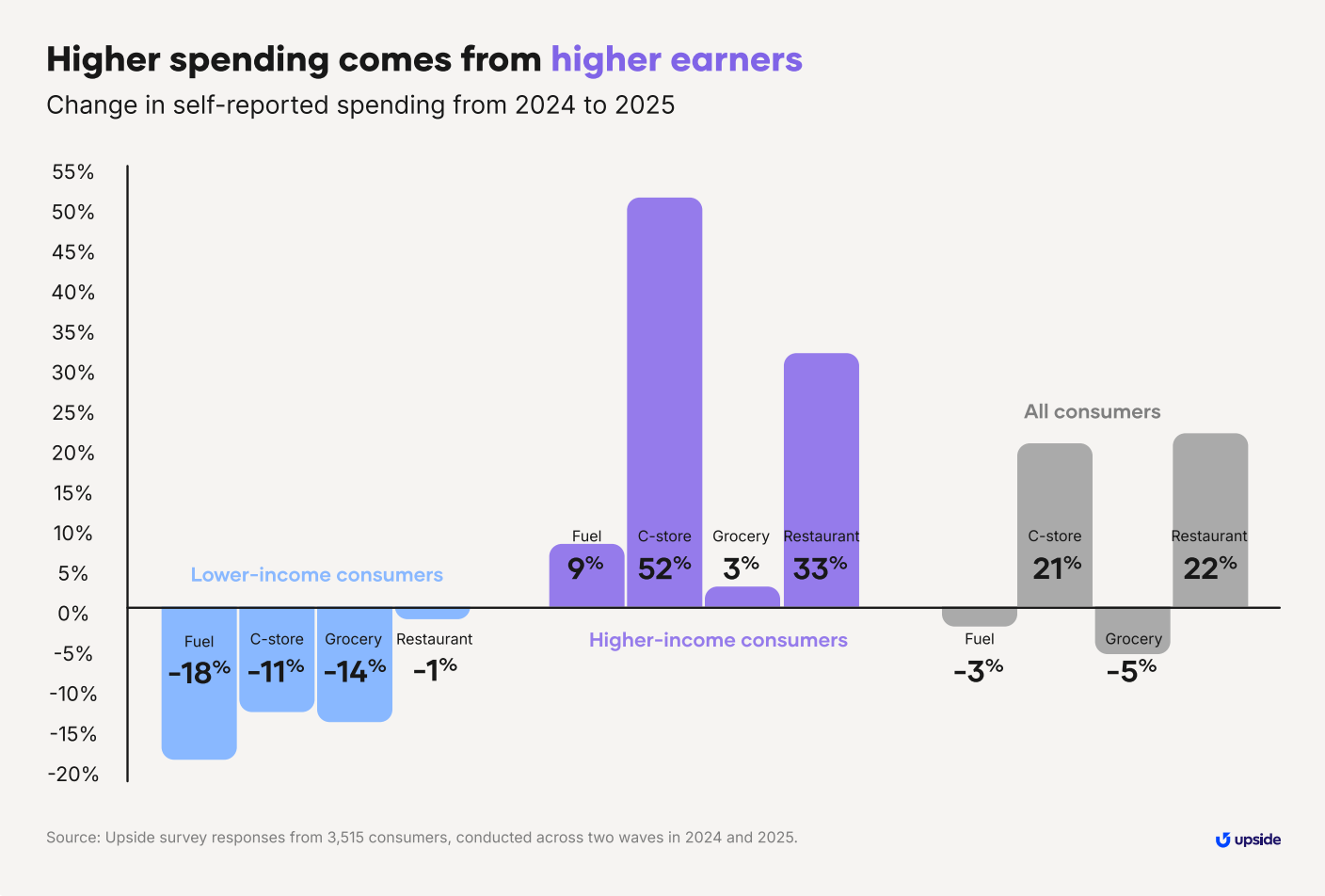 Higher spending comes from higher earners

Change in self-reported spending from 2024 to 2025

55%
50%
45%
40%
35%
30%
25%
20%
15%
10%
5%
0%
-5%
-10%
-15%
-20%

Lower-income consumers

Fuel -18%
C-store -11%
Grocery -14%
Restaurant -1%

Fuel 9%
C-store 52%
Grocery 3%
Restaurant 33%

Higher-income consumers

All consumers

Fuel -3%
C-store 21%
Grocery -5%
Restaurant 22%

Source: Upside survey responses from 3,515 consumers, conducted across two waves in 2024 and 2025.

upside